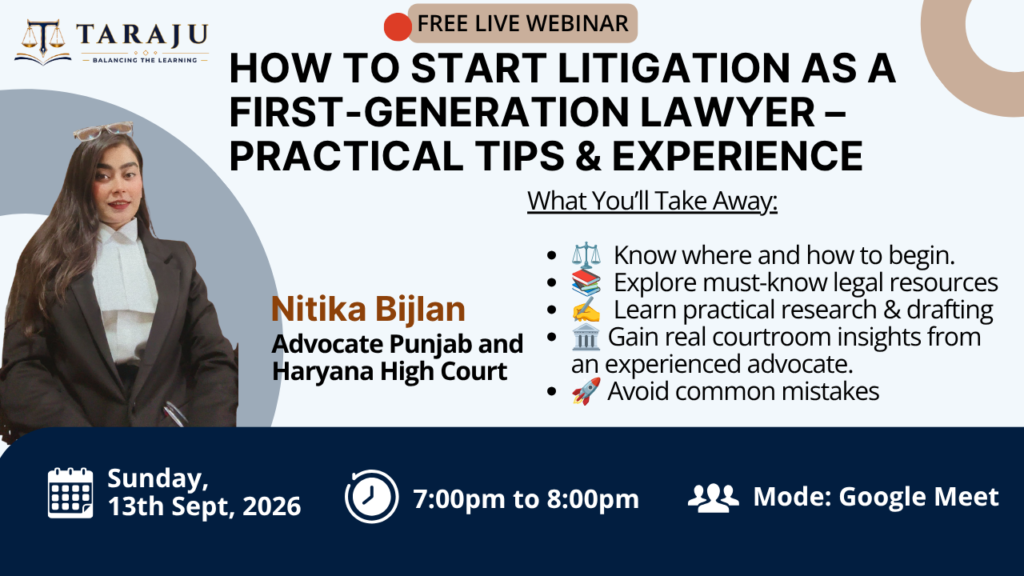 TARAJU
BALANCING THE LEARNING

FREE LIVE WEBINAR

HOW TO START LITIGATION AS A FIRST-GENERATION LAWYER – PRACTICAL TIPS & EXPERIENCE

What You'll Take Away:

- ⚖️ Know where and how to begin.
- 📚 Explore must-know legal resources
- ✍️ Learn practical research & drafting
- 🏛️ Gain real courtroom insights from an experienced advocate.
- 🚀 Avoid common mistakes

Nitika Bijlan
Advocate Punjab and Haryana High Court

Sunday, 13th Sept, 2026

7:00pm to 8:00pm

Mode: Google Meet